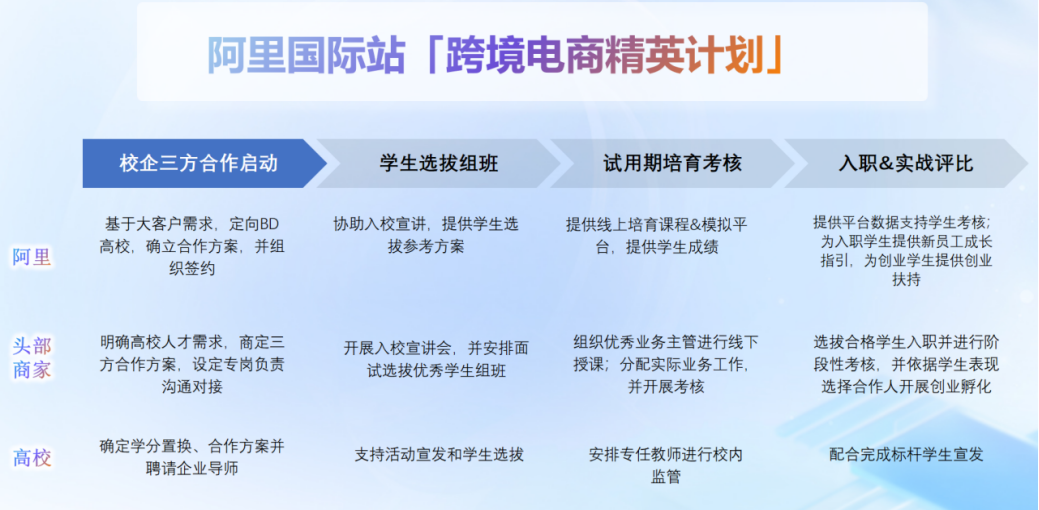 阿里国际站「跨境电商精英计划」

| | 校企三方合作启动 | 学生选拔组班 | 试用期培育考核 | 入职&实战评比 |
|---|---|---|---|---|
| 阿里 | 基于大客户需求，定向BD高校，确立合作方案，并组织签约 | 协助入校宣讲，提供学生选拔参考方案 | 提供线上培育课程&模拟平台，提供学生成绩 | 提供平台数据支持学生考核；为入职学生提供新员工成长指引，为创业学生提供创业扶持 |
| 头部商家 | 明确高校人才需求，商定三方合作方案，设定专岗负责沟通对接 | 开展入校宣讲会，并安排面试选拔优秀学生组班 | 组织优秀业务主管进行线下授课；分配实际业务工作，并开展考核 | 选拔合格学生入职并进行阶段性考核，并依据学生表现选择合作人开展创业孵化 |
| 高校 | 确定学分置换、合作方案并聘请企业导师 | 支持活动宣发和学生选拔 | 安排专任教师进行校内监管 | 配合完成标杆学生宣发 |